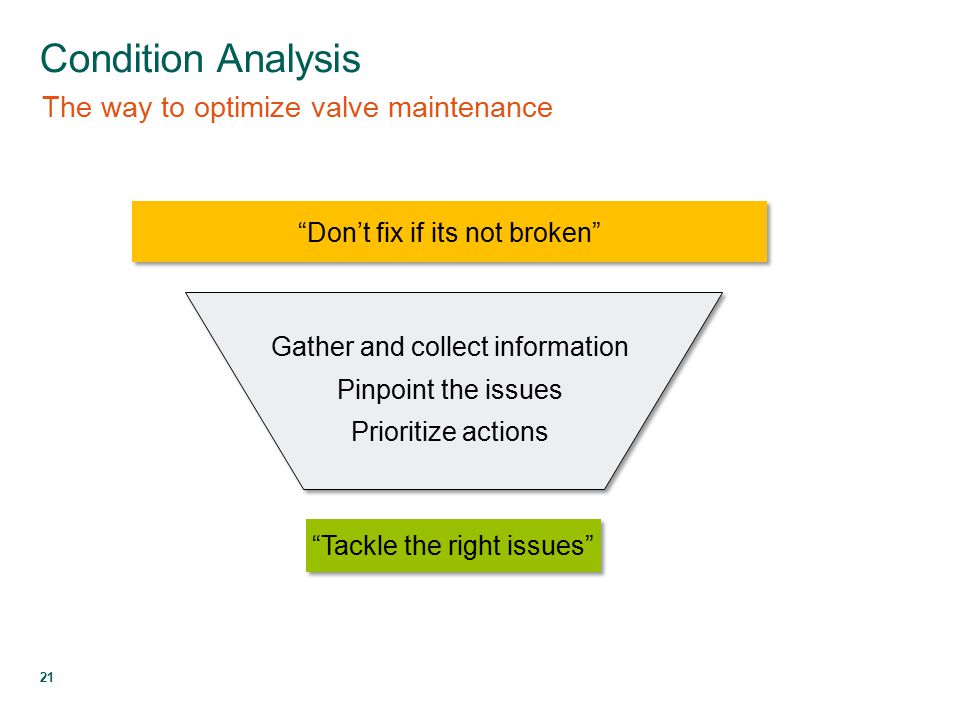 Condition Analysis

The way to optimize valve maintenance

“Don’t fix if its not broken”

Gather and collect information
Pinpoint the issues
Prioritize actions

“Tackle the right issues”

21